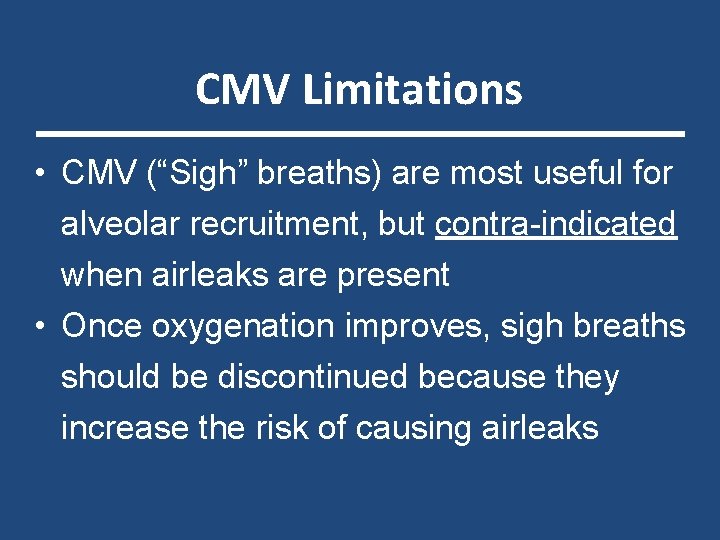 CMV Limitations

• CMV (“Sigh” breaths) are most useful for alveolar recruitment, but contra-indicated when airleaks are present
• Once oxygenation improves, sigh breaths should be discontinued because they increase the risk of causing airleaks